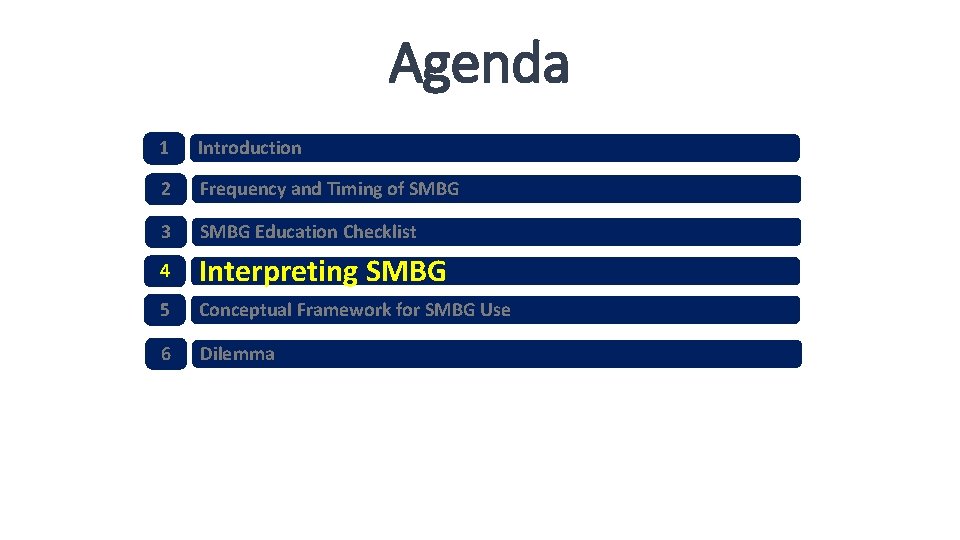 Agenda

1 Introduction

2 Frequency and Timing of SMBG

3 SMBG Education Checklist

4 Interpreting SMBG

5 Conceptual Framework for SMBG Use

6 Dilemma